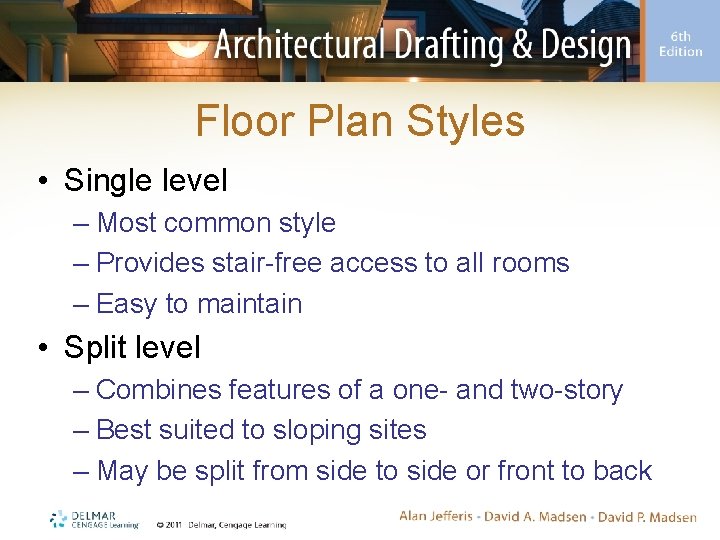 Architectural Drafting & Design

6th Edition

Floor Plan Styles

• Single level
– Most common style
– Provides stair-free access to all rooms
– Easy to maintain

• Split level
– Combines features of a one- and two-story
– Best suited to sloping sites
– May be split from side to side or front to back

DELMAR CENGAGE Learning

© 2011 Delmar, Cengage Learning

Alan Jefferis • David A. Madsen • David P. Madsen